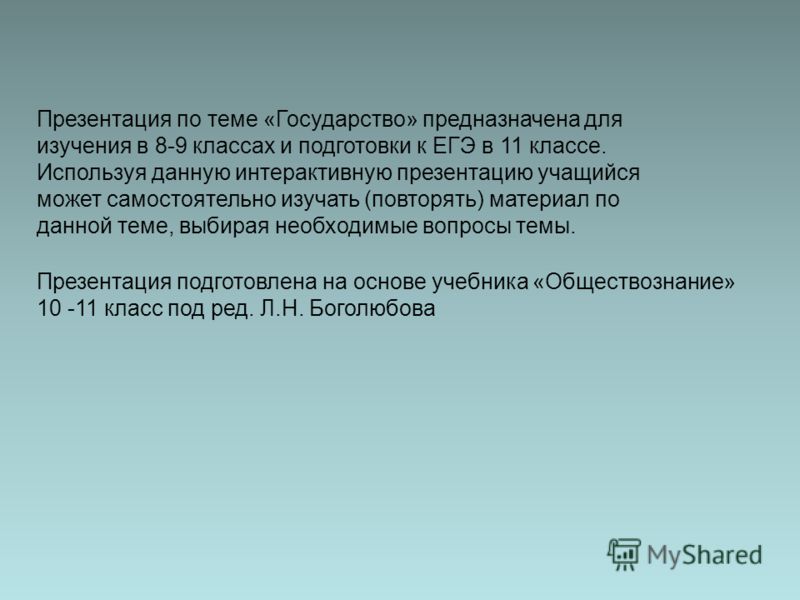 Презентация по теме «Государство» предназначена для изучения в 8-9 классах и подготовки к ЕГЭ в 11 классе. Используя данную интерактивную презентацию учащийся может самостоятельно изучать (повторять) материал по данной теме, выбирая необходимые вопросы темы.

Презентация подготовлена на основе учебника «Обществознание» 10 -11 класс под ред. Л.Н. Боголюбова

MyShared